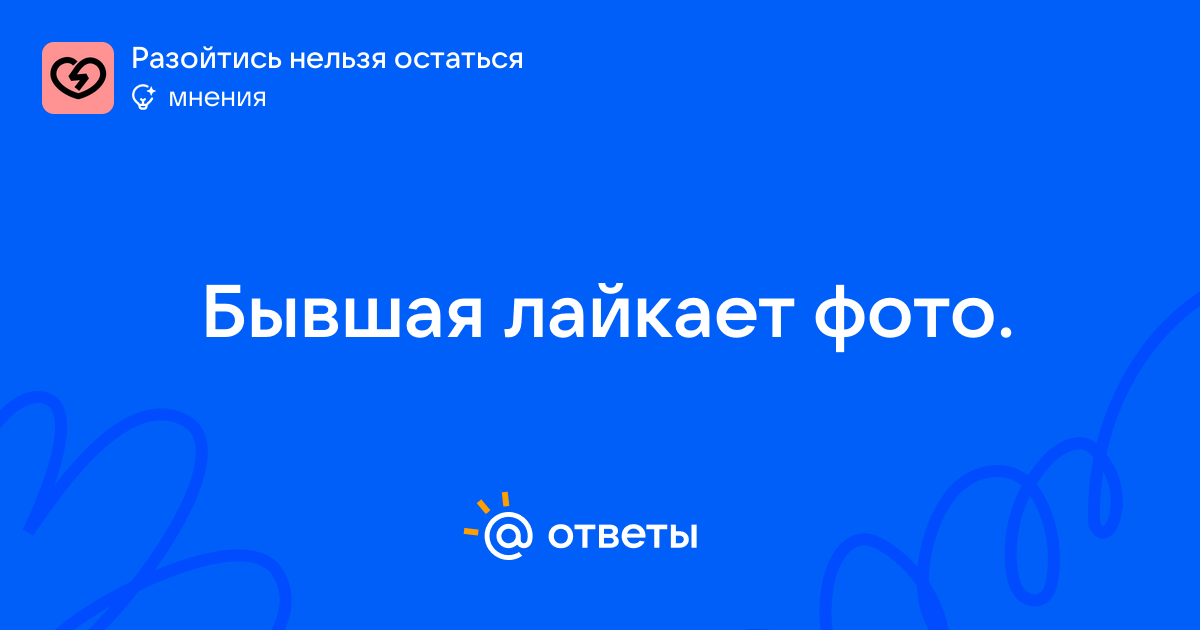 Разойтись нельзя остаться
мнения

Бывшая лайкает фото.

@ ответы